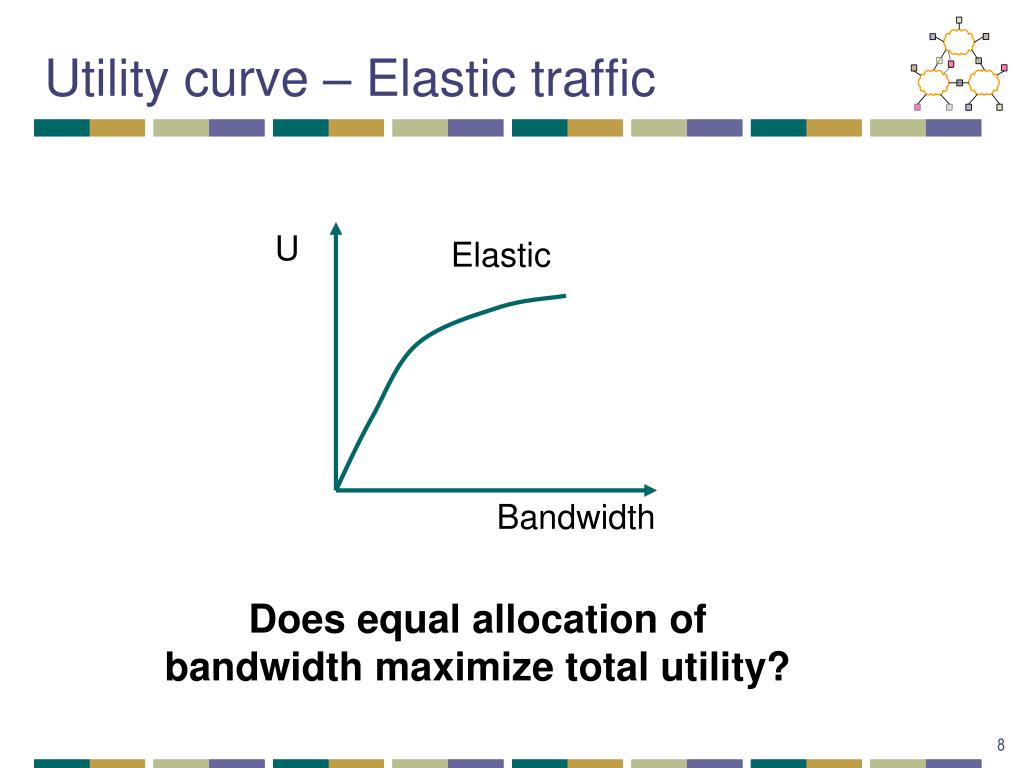 Utility curve – Elastic traffic

U

Elastic

Bandwidth

Does equal allocation of bandwidth maximize total utility?

8